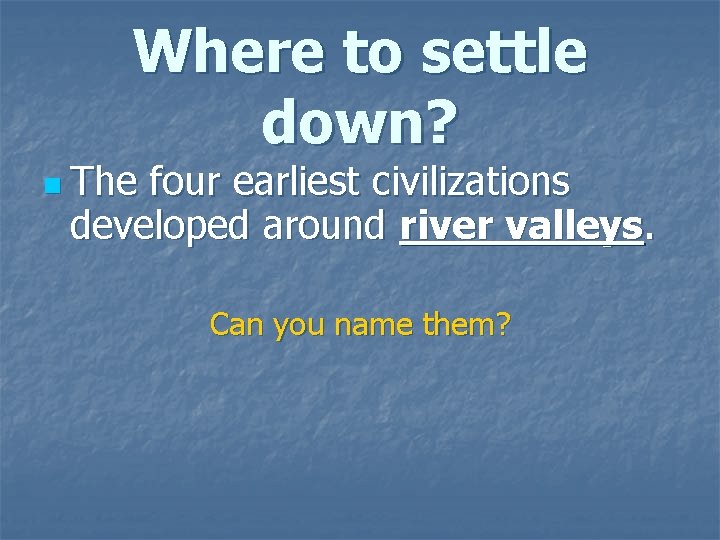 Where to settle down?

The four earliest civilizations developed around river valleys.

Can you name them?